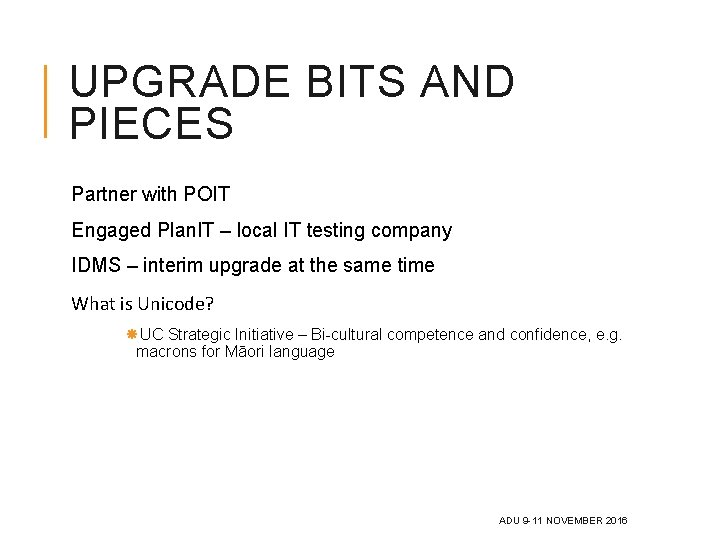 UPGRADE BITS AND PIECES

Partner with POIT

Engaged PlanIT – local IT testing company

IDMS – interim upgrade at the same time

What is Unicode?

UC Strategic Initiative – Bi-cultural competence and confidence, e.g. macrons for Māori language

ADU 9-11 NOVEMBER 2016